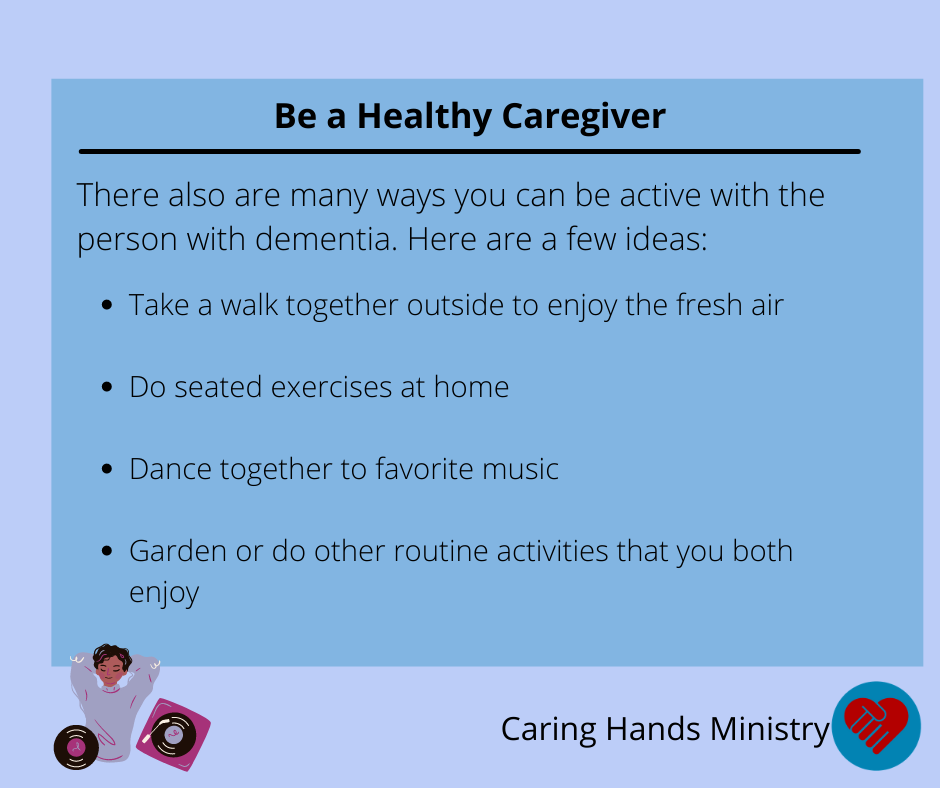 Be a Healthy Caregiver

There also are many ways you can be active with the person with dementia. Here are a few ideas:

- Take a walk together outside to enjoy the fresh air
- Do seated exercises at home
- Dance together to favorite music
- Garden or do other routine activities that you both enjoy

Caring Hands Ministry